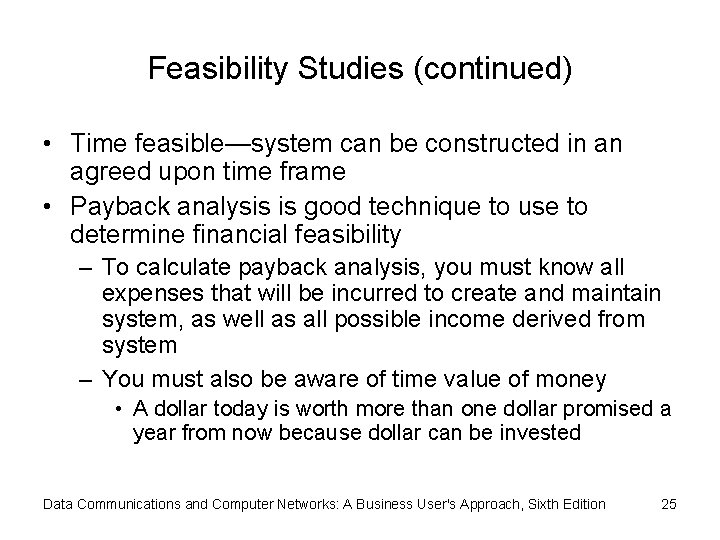 Feasibility Studies (continued)

• Time feasible—system can be constructed in an agreed upon time frame

• Payback analysis is good technique to use to determine financial feasibility

– To calculate payback analysis, you must know all expenses that will be incurred to create and maintain system, as well as all possible income derived from system

– You must also be aware of time value of money

• A dollar today is worth more than one dollar promised a year from now because dollar can be invested

Data Communications and Computer Networks: A Business User's Approach, Sixth Edition 25